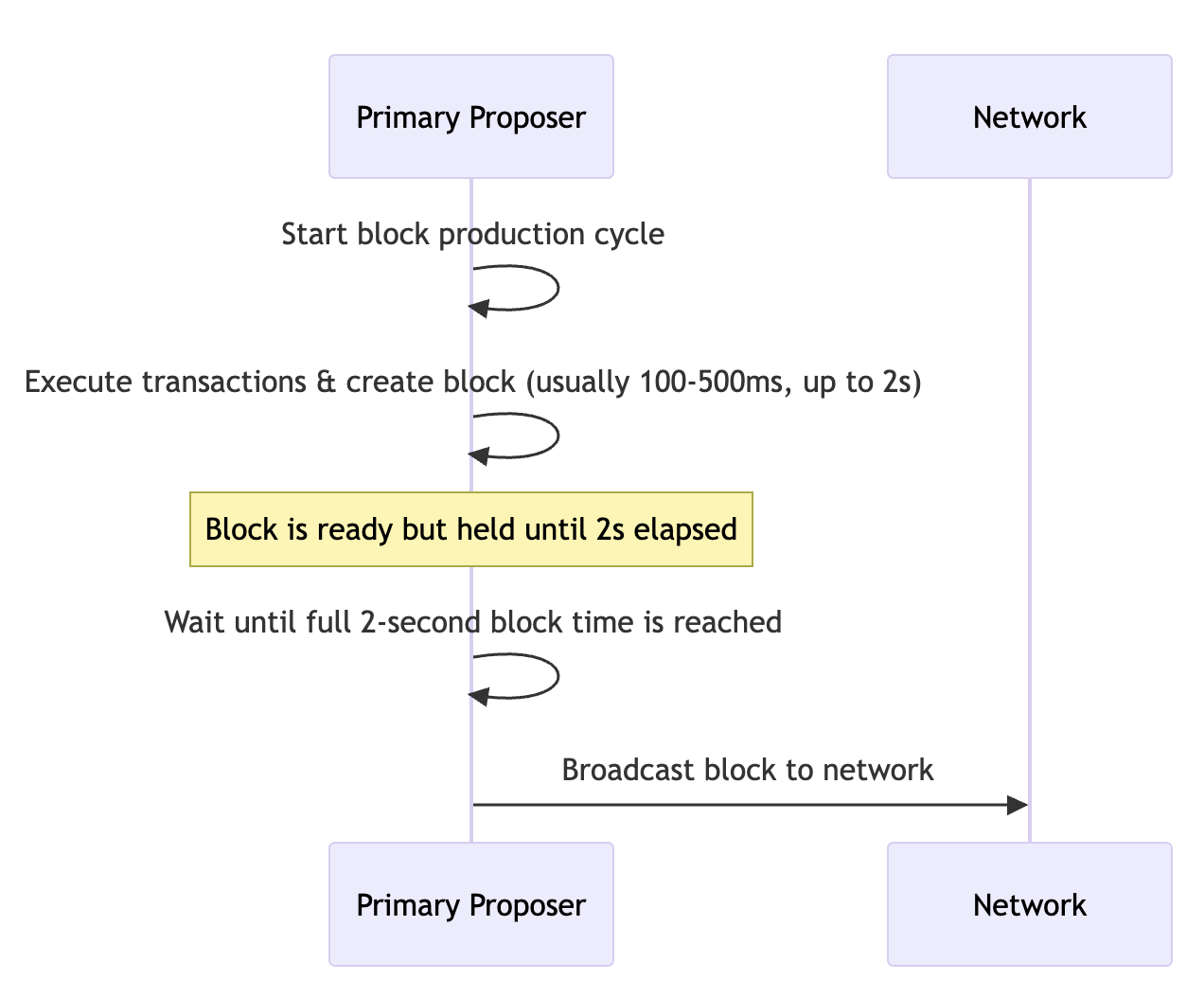 Primary Proposer

Network

Start block production cycle

Execute transactions & create block (usually 100-500ms, up to 2s)

Block is ready but held until 2s elapsed

Wait until full 2-second block time is reached

Broadcast block to network

Primary Proposer

Network